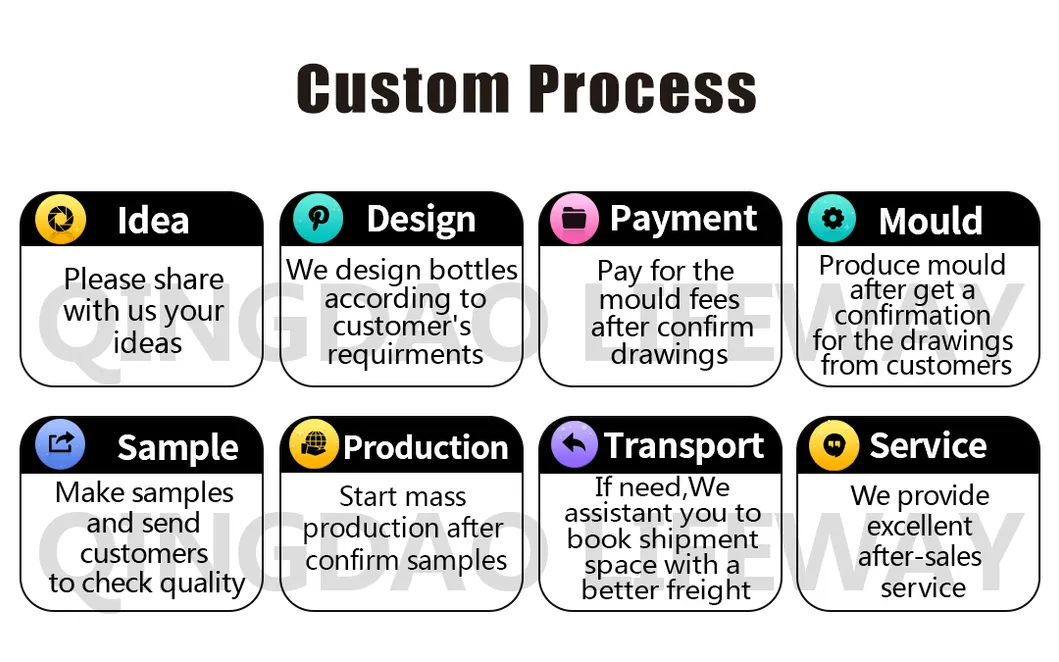 Custom Process

Idea
Please share with us your ideas

Design
We design bottles according to customer's requirments

Payment
Pay for the mould fees after confirm drawings

Mould
Produce mould after get a confirmation for the drawings from customers

Sample
Make samples and send customers to check quality

Production
Start mass production after confirm samples

Transport
If need,We assistant you to book shipment space with a better freight

Service
We provide excellent after-sales service

QINGDAO LIFEWAY
QINGDAO LIFEWAY